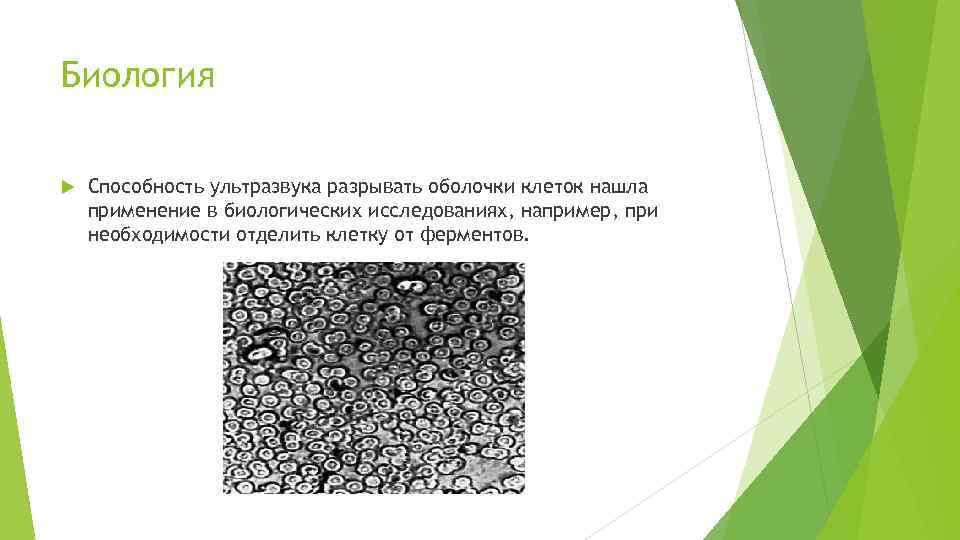 Биология

Способность ультразвука разрывать оболочки клеток нашла применение в биологических исследованиях, например, при необходимости отделить клетку от ферментов.